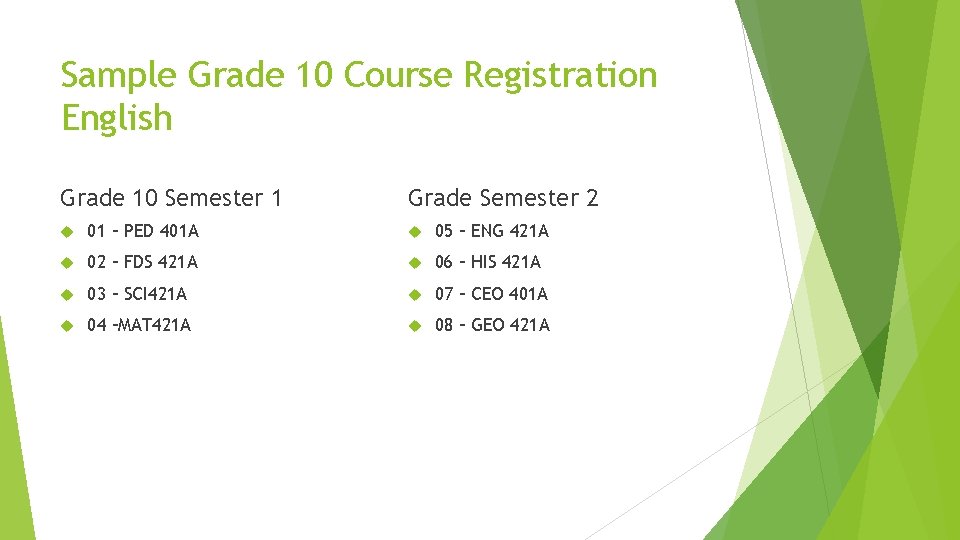 Sample Grade 10 Course Registration English

Grade 10 Semester 1

01 – PED 401A

02 – FDS 421A

03 – SCI421A

04 –MAT421A

Grade Semester 2

05 – ENG 421A

06 – HIS 421A

07 – CEO 401A

08 – GEO 421A